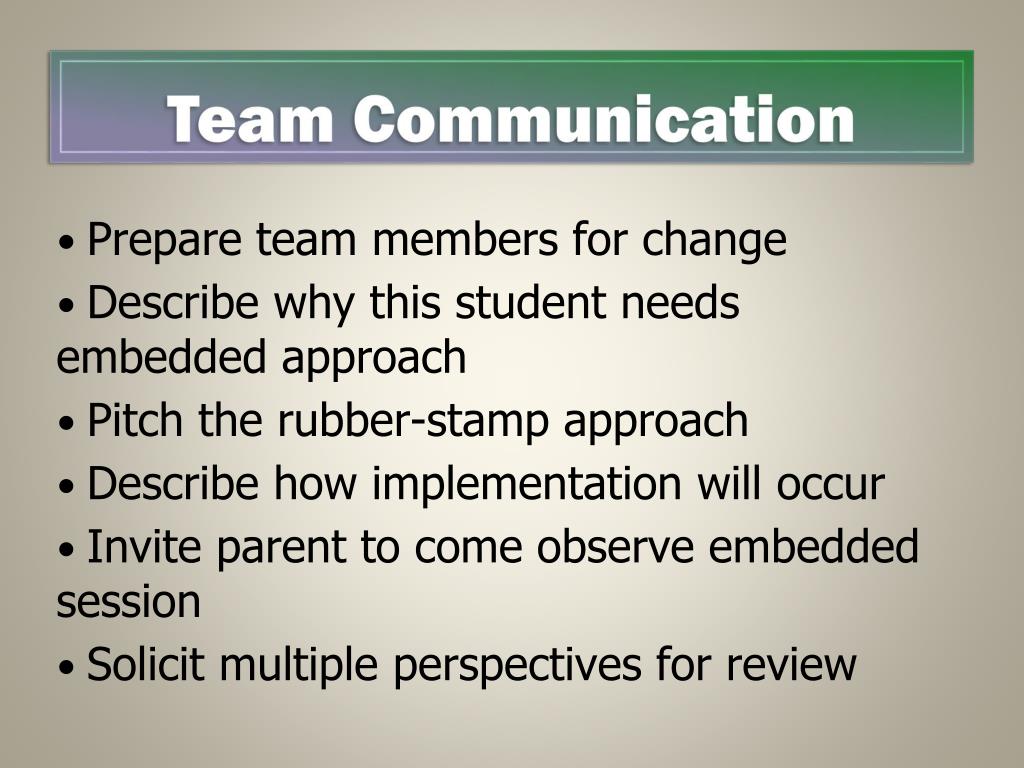 Team Communication

• Prepare team members for change
• Describe why this student needs embedded approach
• Pitch the rubber-stamp approach
• Describe how implementation will occur
• Invite parent to come observe embedded session
• Solicit multiple perspectives for review